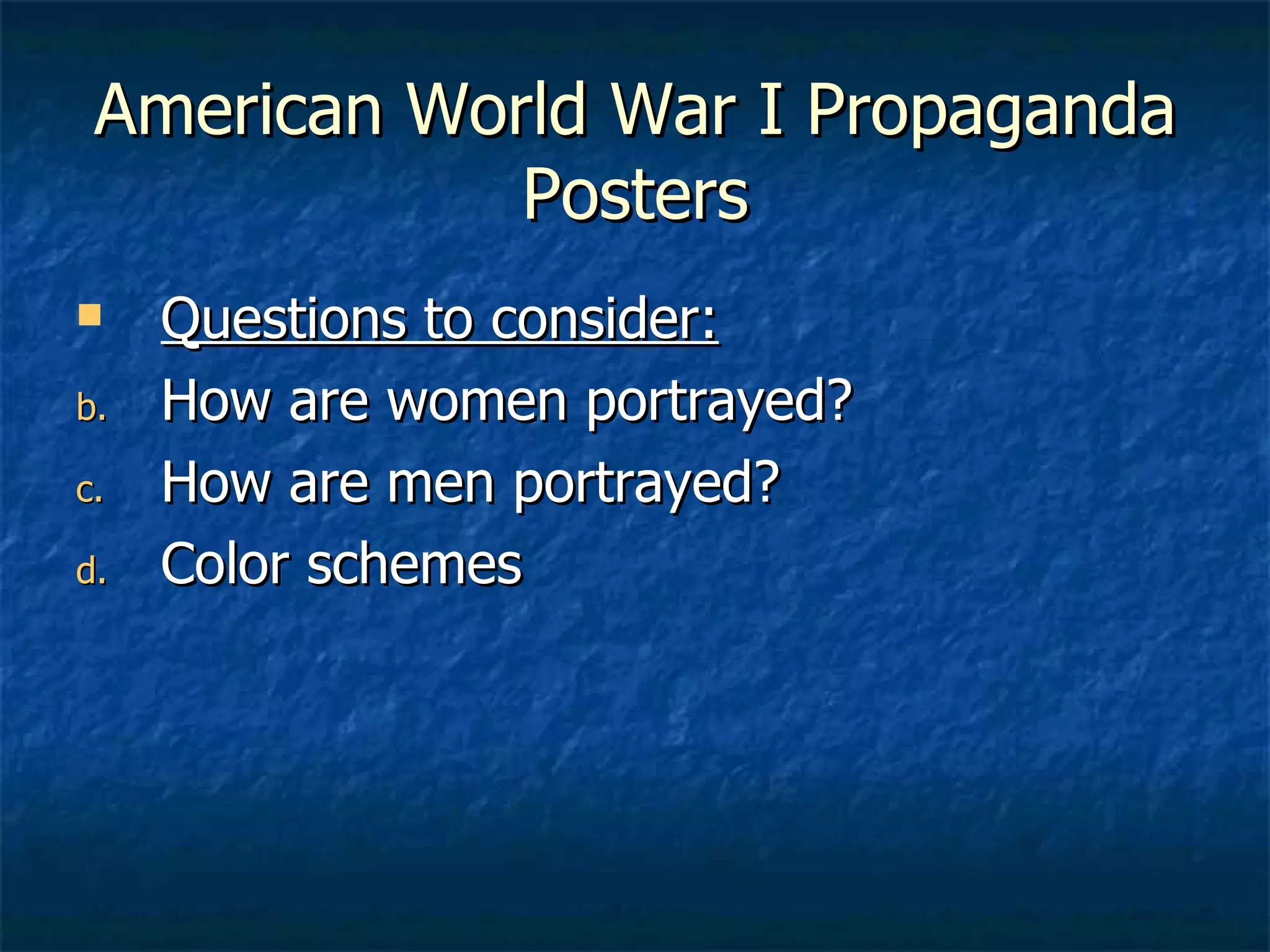 American World War I Propaganda Posters

Questions to consider:

b. How are women portrayed?

c. How are men portrayed?

d. Color schemes